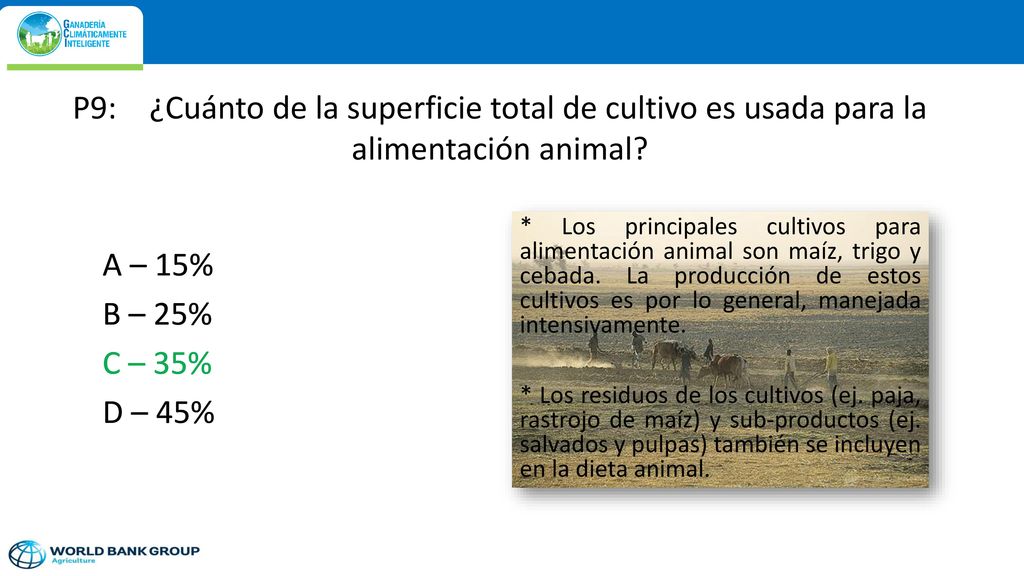 GANADERÍA CLIMÁTICAMENTE INTELIGENTE

P9: ¿Cuánto de la superficie total de cultivo es usada para la alimentación animal?

A – 15%

B – 25%

C – 35%

D – 45%

* Los principales cultivos para alimentación animal son maíz, trigo y cebada. La producción de estos cultivos es por lo general, manejada intensivamente.

* Los residuos de los cultivos (ej. paja, rastrojo de maíz) y sub-productos (ej. salvados y pulpas) también se incluyen en la dieta animal.

WORLD BANK GROUP
Agriculture